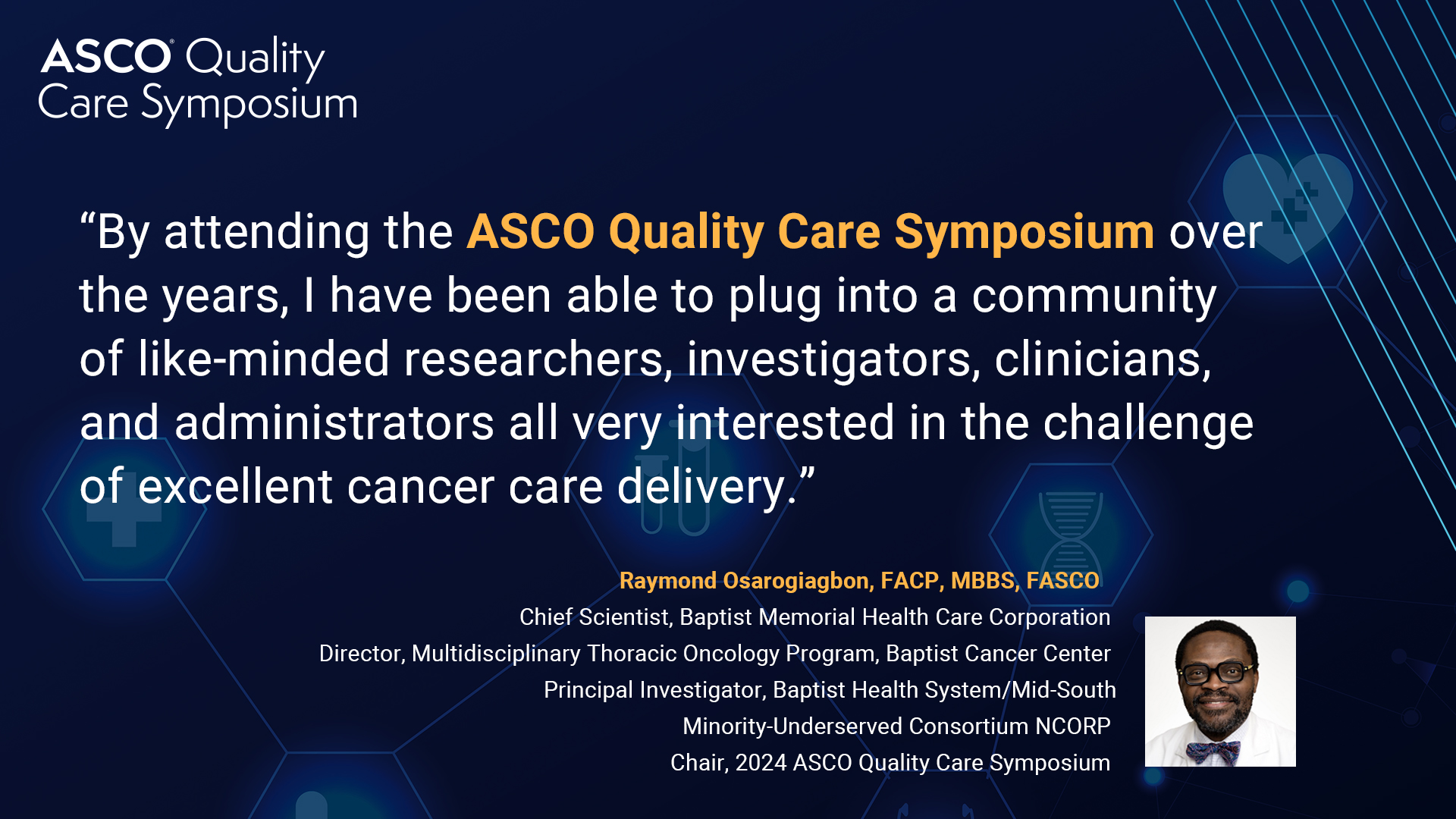 ASCO® Quality Care Symposium

“By attending the ASCO Quality Care Symposium over the years, I have been able to plug into a community of like-minded researchers, investigators, clinicians, and administrators all very interested in the challenge of excellent cancer care delivery.”

Raymond Osarogiagbon, FACP, MBBS, FASCO
Chief Scientist, Baptist Memorial Health Care Corporation
Director, Multidisciplinary Thoracic Oncology Program, Baptist Cancer Center
Principal Investigator, Baptist Health System/Mid-South Minority-Underserved Consortium NCORP
Chair, 2024 ASCO Quality Care Symposium